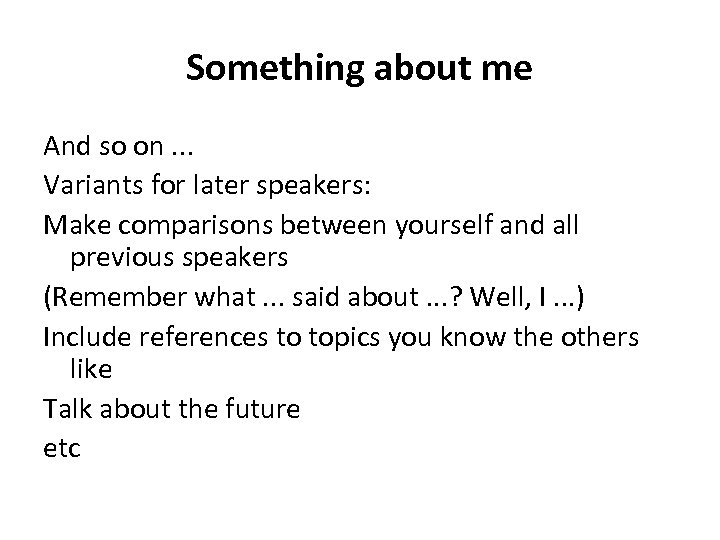 Something about me

And so on ...

Variants for later speakers:

Make comparisons between yourself and all previous speakers

(Remember what ... said about ...? Well, I ...)

Include references to topics you know the others like

Talk about the future

etc